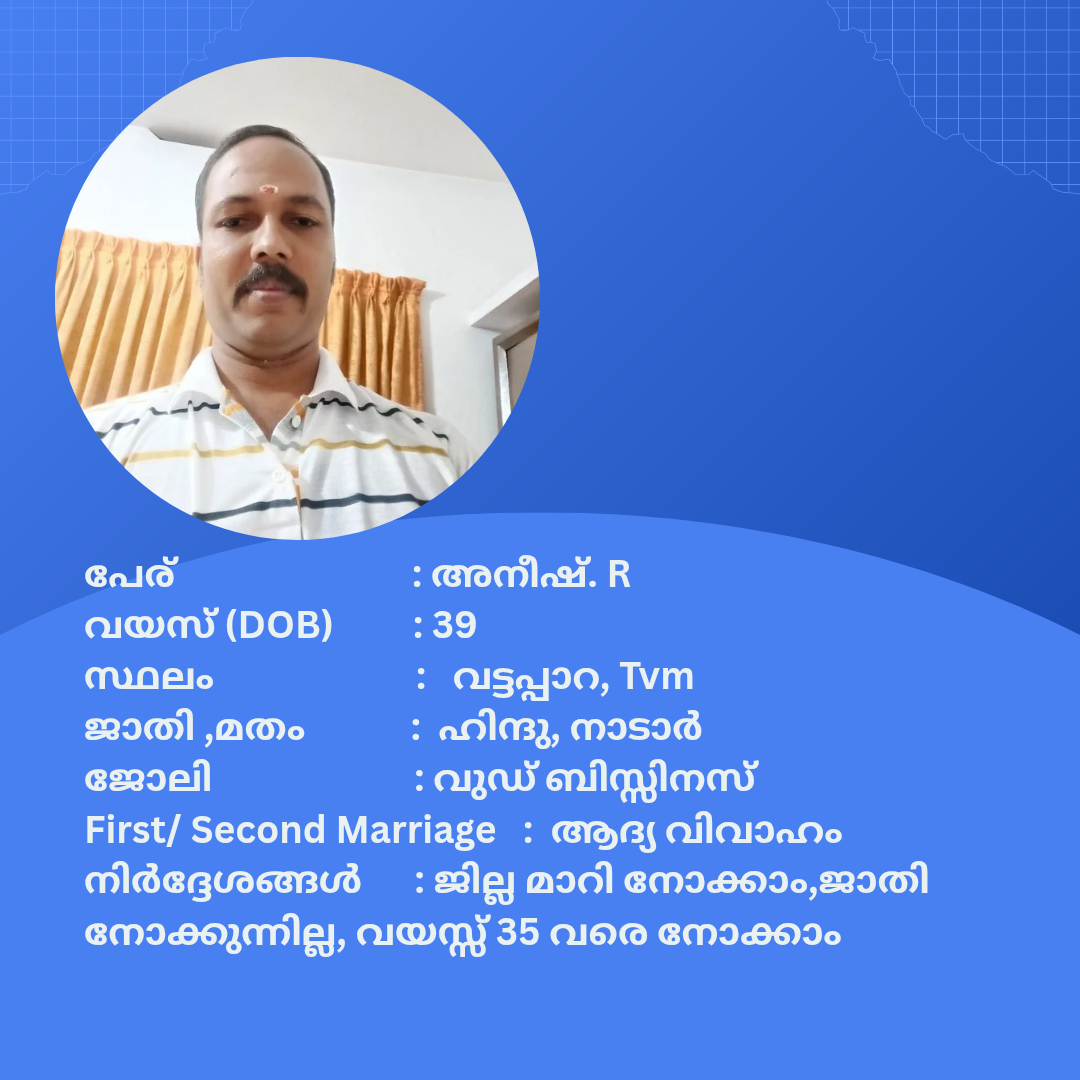 പേര് : അനീഷ്. R
വയസ് (DOB) : 39
സ്ഥലം : വട്ടപ്പാറ, Tvm
ജാതി ,മതം : ഹിന്ദു, നാടാർ
ജോലി : വുഡ് ബിസ്സിനസ്
First/ Second Marriage : ആദ്യ വിവാഹം
നിർദ്ദേശങ്ങൾ : ജില്ല മാറി നോക്കാം,ജാതി നോക്കുന്നില്ല, വയസ്സ് 35 വരെ നോക്കാം